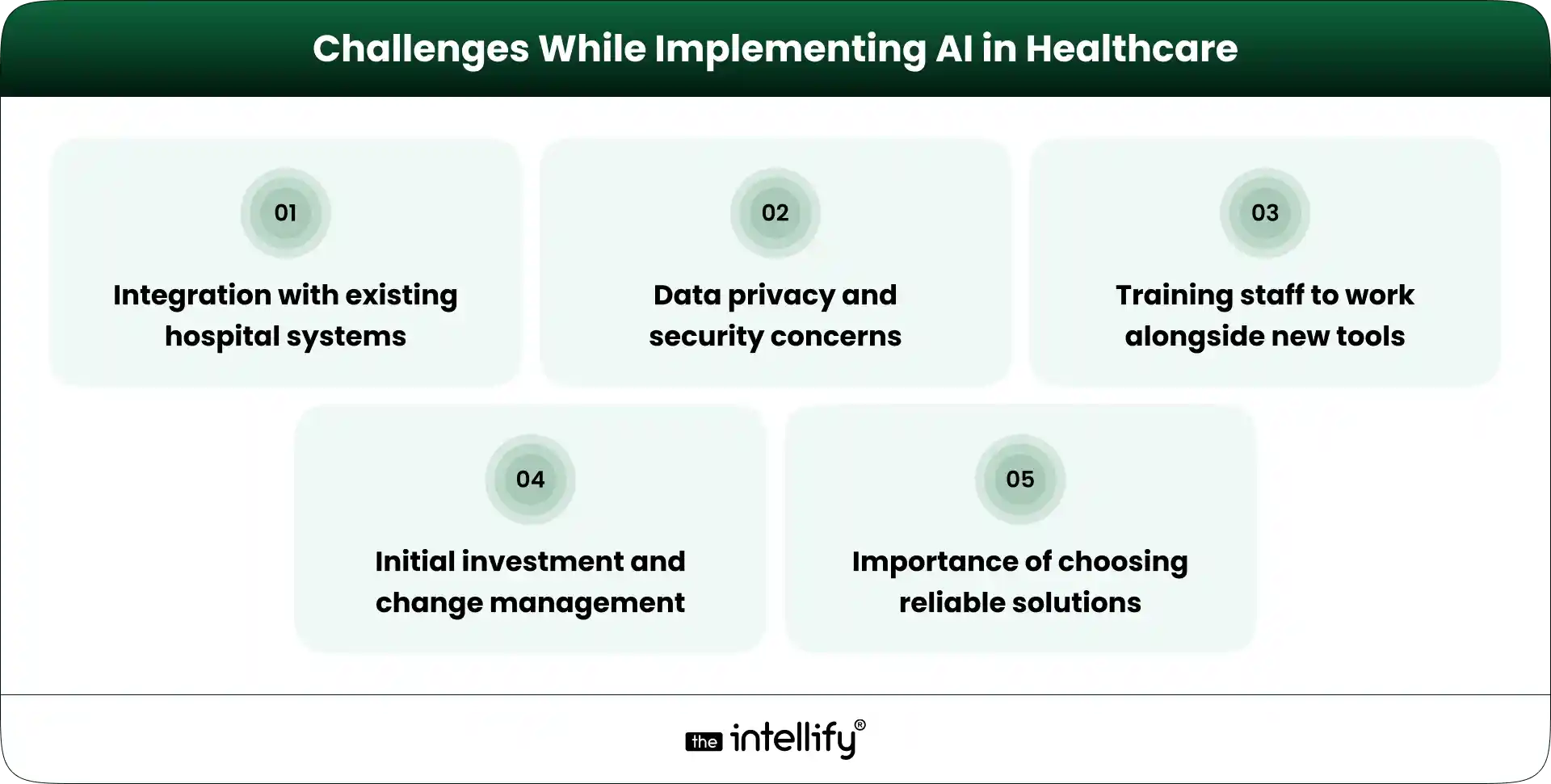 Challenges While Implementing AI in Healthcare

01

Integration with existing hospital systems

02

Data privacy and security concerns

03

Training staff to work alongside new tools

04

Initial investment and change management

05

Importance of choosing reliable solutions

the intellify®